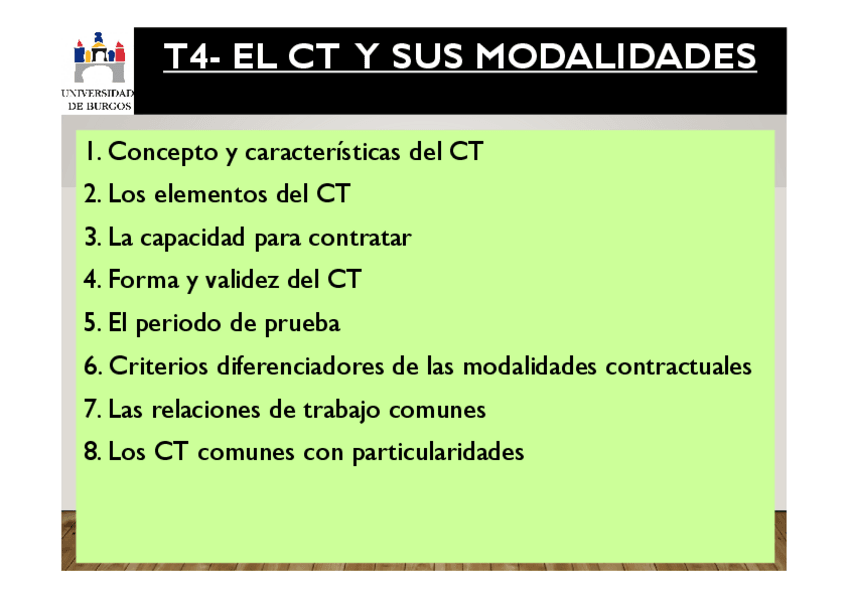 UNIVERSIDAD DE BURGOS

T4- EL CT Y SUS MODALIDADES

1. Concepto y características del CT
2. Los elementos del CT
3. La capacidad para contratar
4. Forma y validez del CT
5. El periodo de prueba
6. Criterios diferenciadores de las modalidades contractuales
7. Las relaciones de trabajo comunes
8. Los CT comunes con particularidades